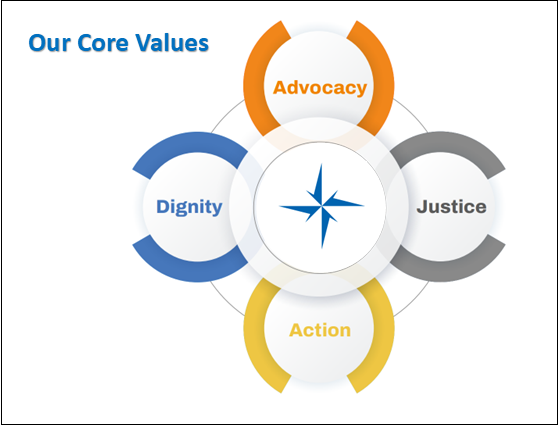 Our Core Values

Advocacy

Dignity

Justice

Action